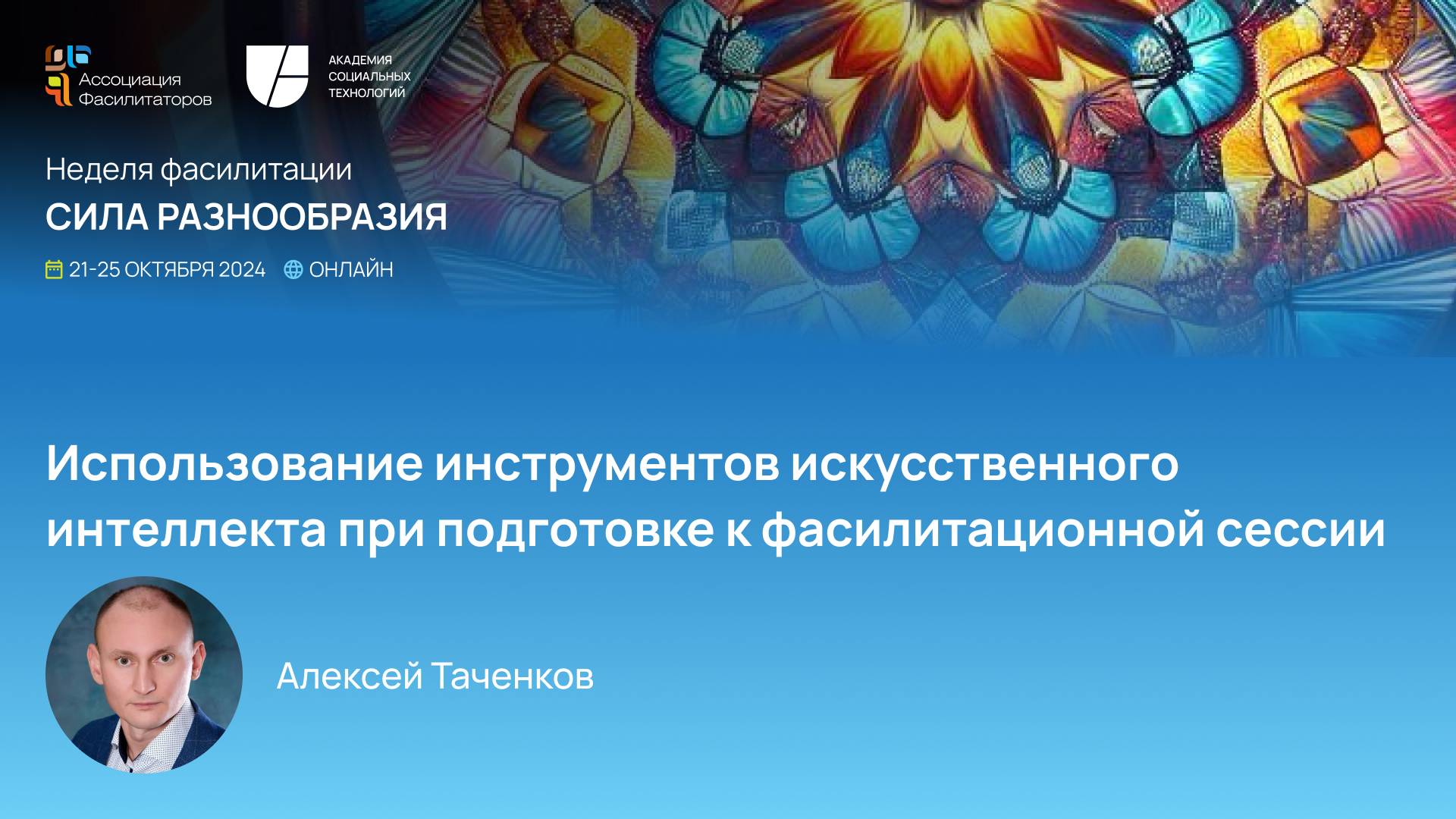 Ассоциация Фасилитаторов

АКАДЕМИЯ СОЦИАЛЬНЫХ ТЕХНОЛОГИЙ

Неделя фасилитации
СИЛА РАЗНООБРАЗИЯ

21-25 ОКТЯБРЯ 2024 ОНЛАЙН

Использование инструментов искусственного интеллекта при подготовке к фасилитационной сессии

Алексей Таченков